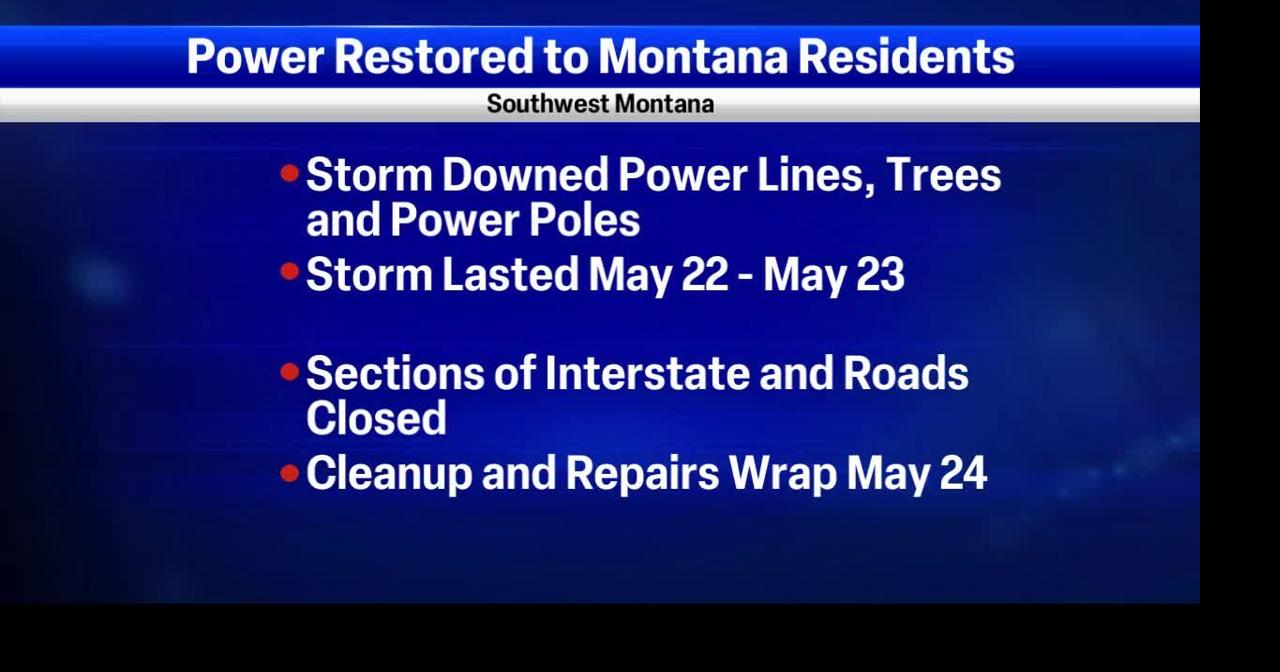 Power Restored to Montana Residents

Southwest Montana

• Storm Downed Power Lines, Trees and Power Poles
• Storm Lasted May 22 - May 23

• Sections of Interstate and Roads Closed
• Cleanup and Repairs Wrap May 24